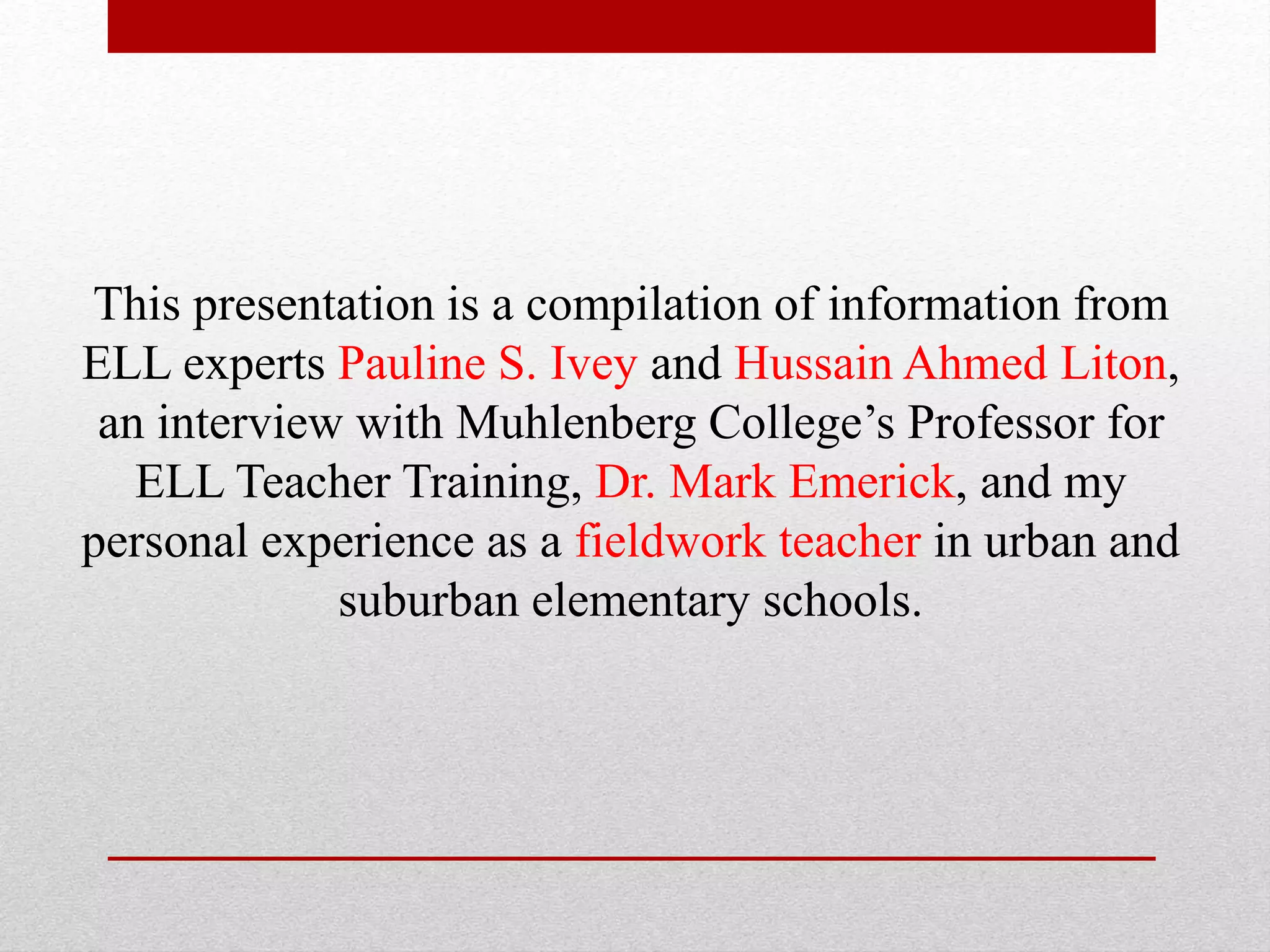 This presentation is a compilation of information from ELL experts Pauline S. Ivey and Hussain Ahmed Liton, an interview with Muhlenberg College’s Professor for ELL Teacher Training, Dr. Mark Emerick, and my personal experience as a fieldwork teacher in urban and suburban elementary schools.